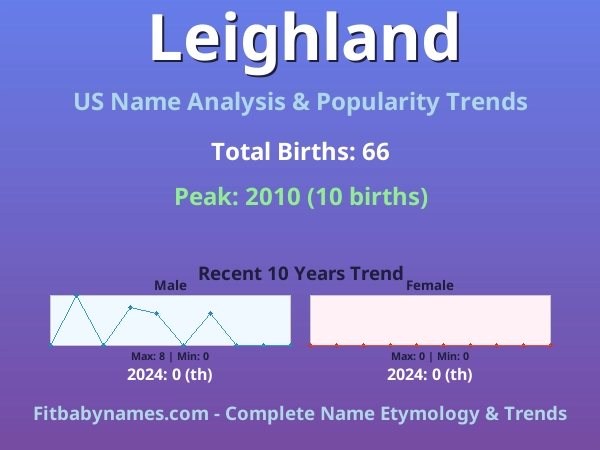 Leighland

US Name Analysis & Popularity Trends

Total Births: 66

Peak: 2010 (10 births)

Recent 10 Years Trend

Male

Max: 8 | Min: 0

2024: 0 (th)

Female

Max: 0 | Min: 0

2024: 0 (th)

Fitbabynames.com - Complete Name Etymology & Trends